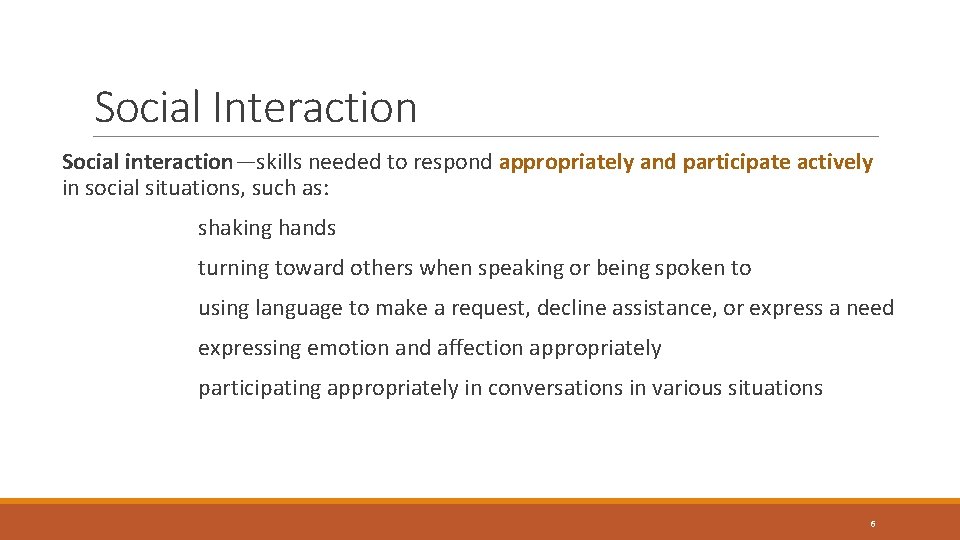 Social Interaction

Social interaction—skills needed to respond appropriately and participate actively in social situations, such as:

shaking hands

turning toward others when speaking or being spoken to

using language to make a request, decline assistance, or express a need

expressing emotion and affection appropriately

participating appropriately in conversations in various situations

6